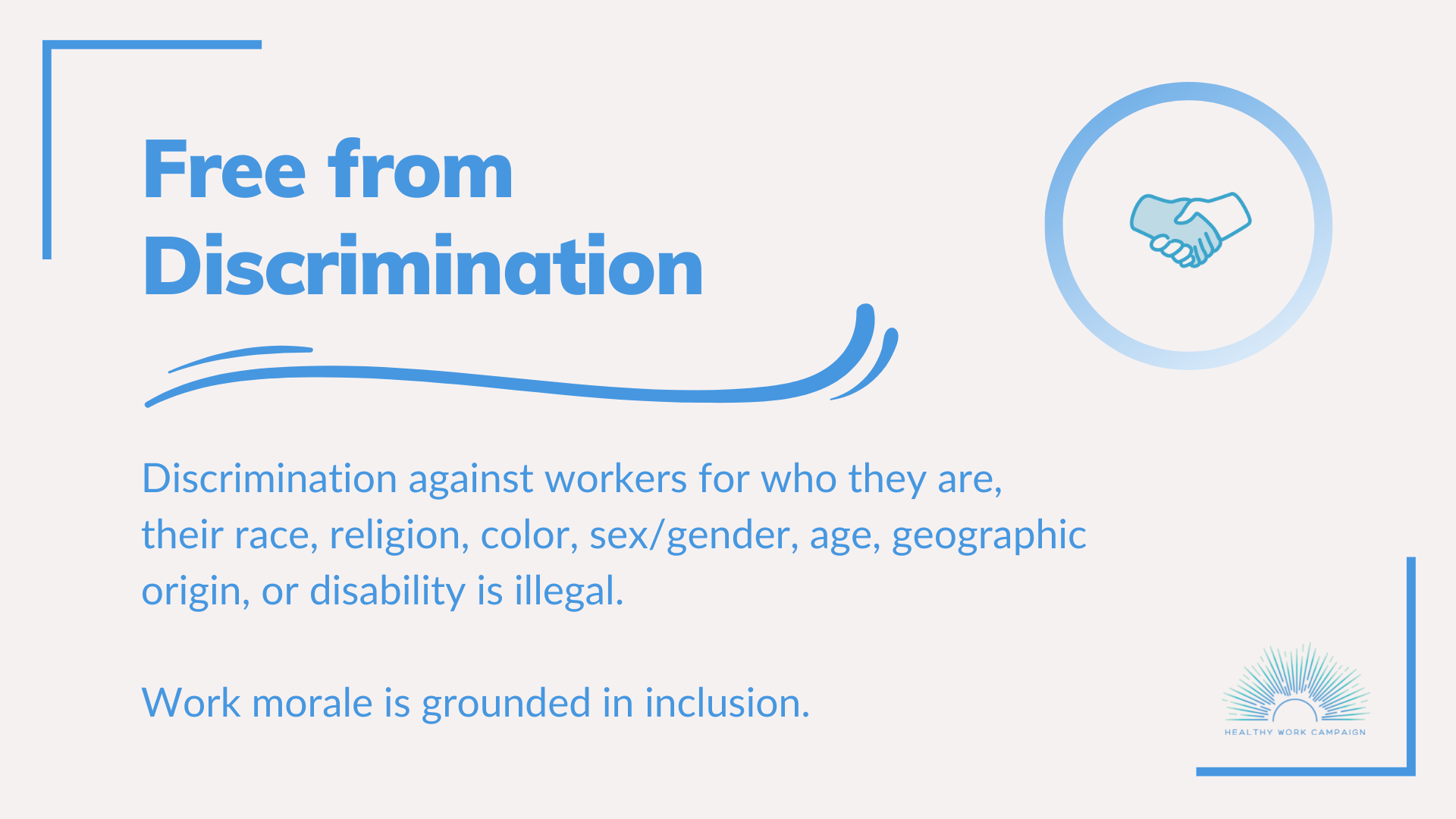 Free from Discrimination

Discrimination against workers for who they are, their race, religion, color, sex/gender, age, geographic origin, or disability is illegal.

Work morale is grounded in inclusion.

HEALTHY WORK CAMPAIGN